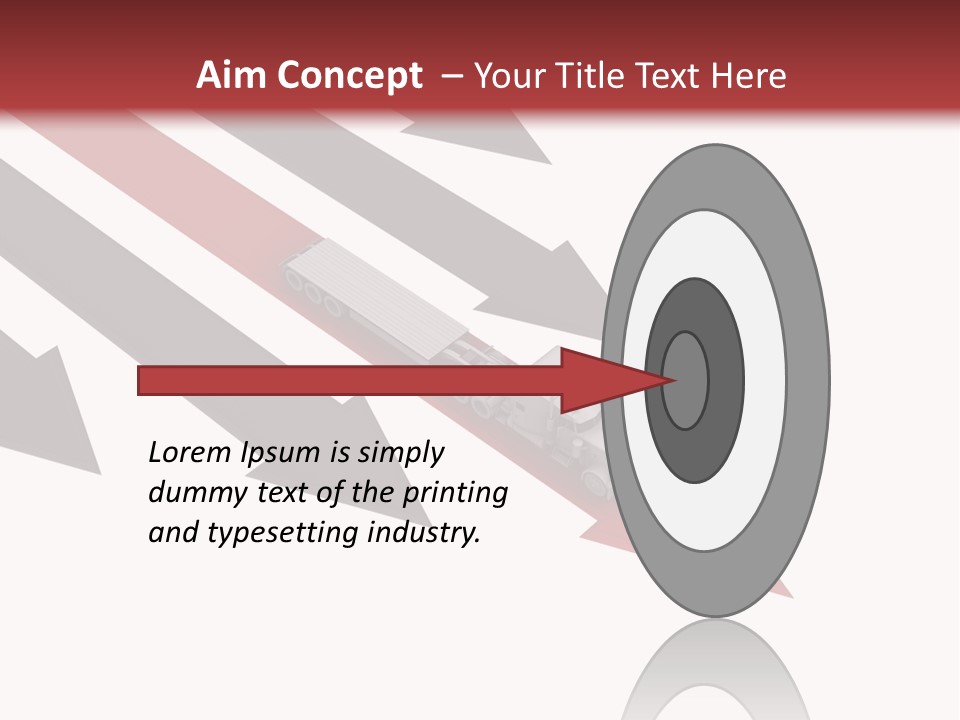 Aim Concept – Your Title Text Here

Lorem Ipsum is simply dummy text of the printing and typesetting industry.